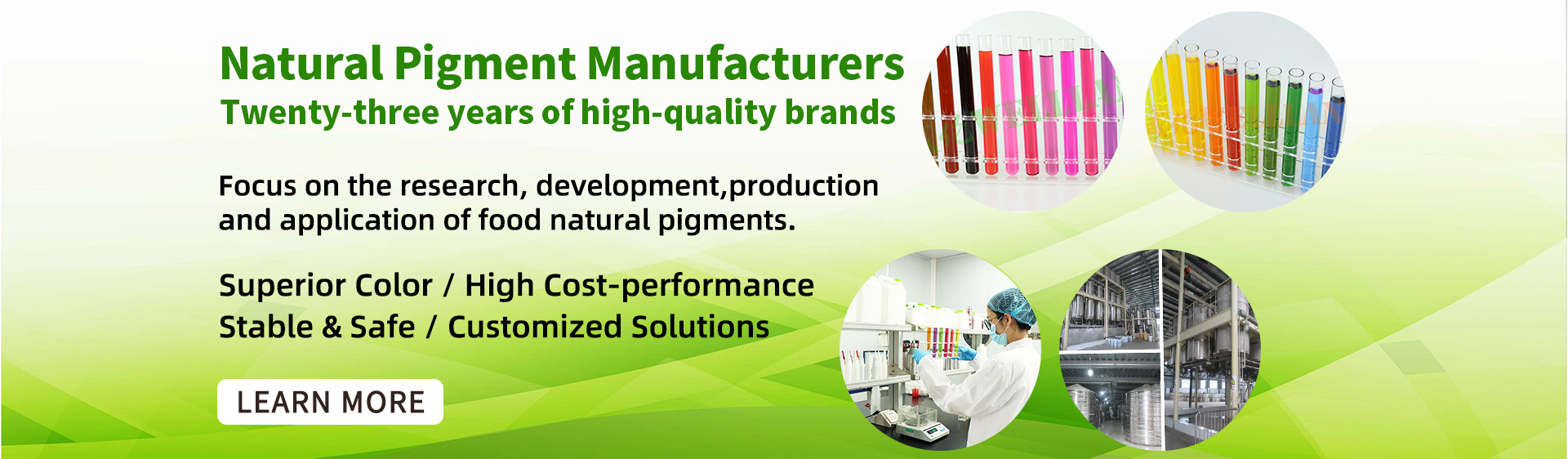 Natural Pigment Manufacturers
Twenty-three years of high-quality brands

Focus on the research, development,production and application of food natural pigments.

Superior Color / High Cost-performance
Stable & Safe / Customized Solutions

LEARN MORE